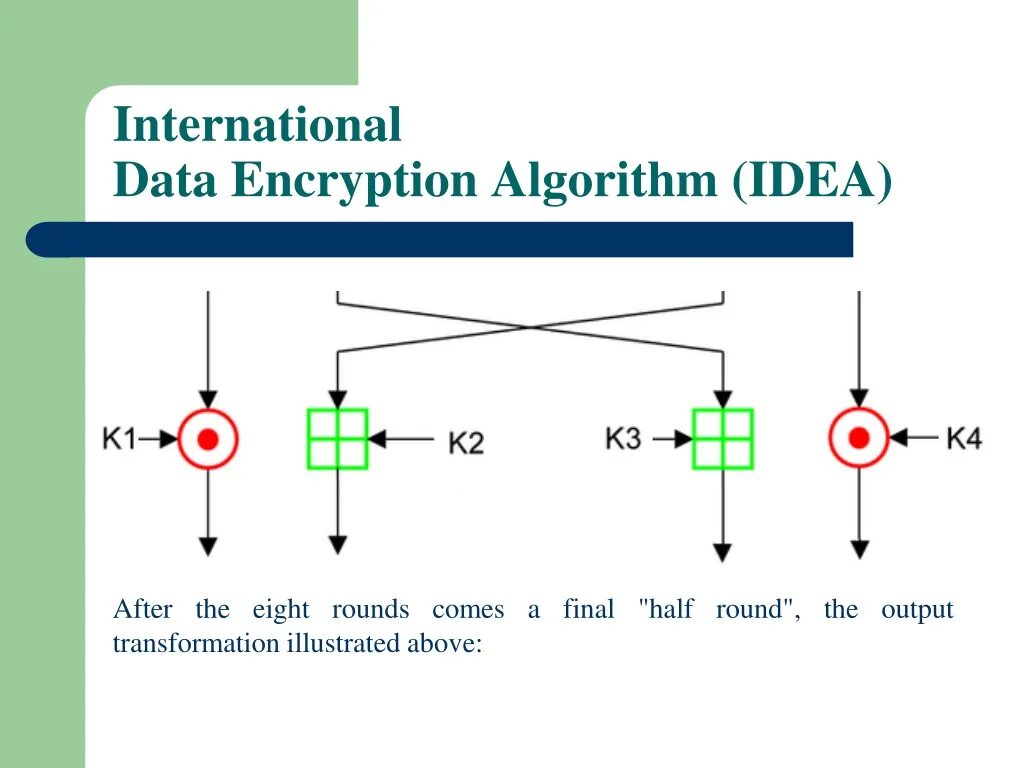 International
Data Encryption Algorithm (IDEA)

K1

K2

K3

K4

After the eight rounds comes a final "half round", the output transformation illustrated above: